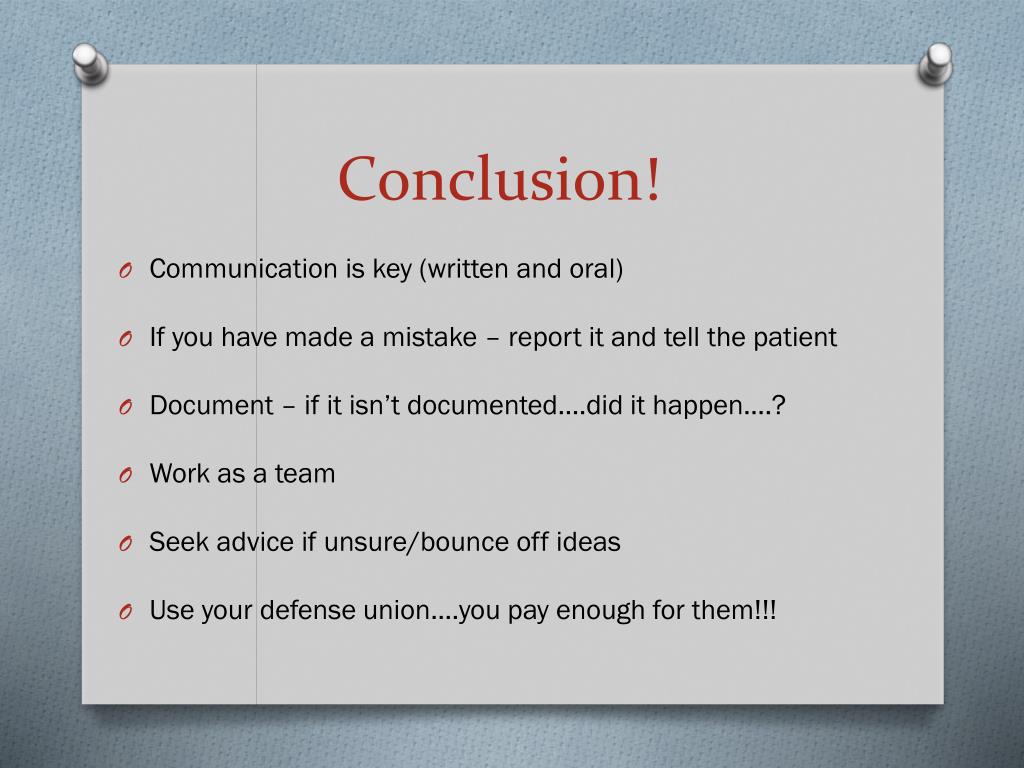 Conclusion!

O Communication is key (written and oral)

O If you have made a mistake – report it and tell the patient

O Document – if it isn't documented….did it happen….?

O Work as a team

O Seek advice if unsure/bounce off ideas

O Use your defense union….you pay enough for them!!!